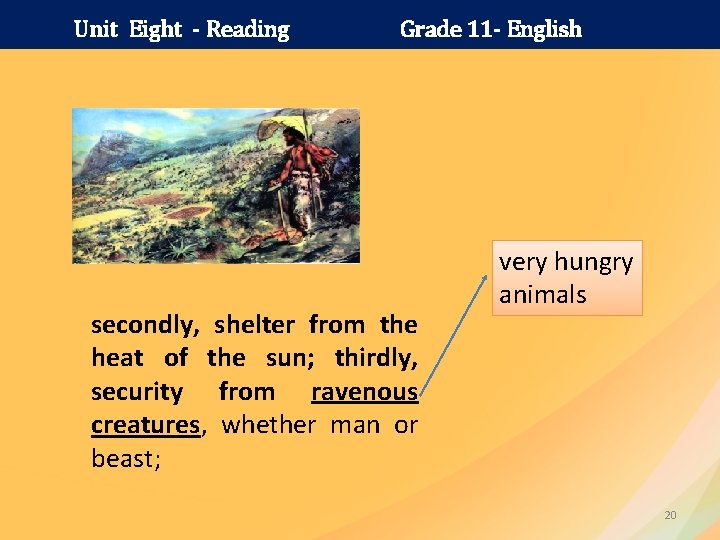 Unit Eight - Reading Grade 11- English

very hungry animals

secondly, shelter from the heat of the sun; thirdly, security from ravenous creatures, whether man or beast;

20